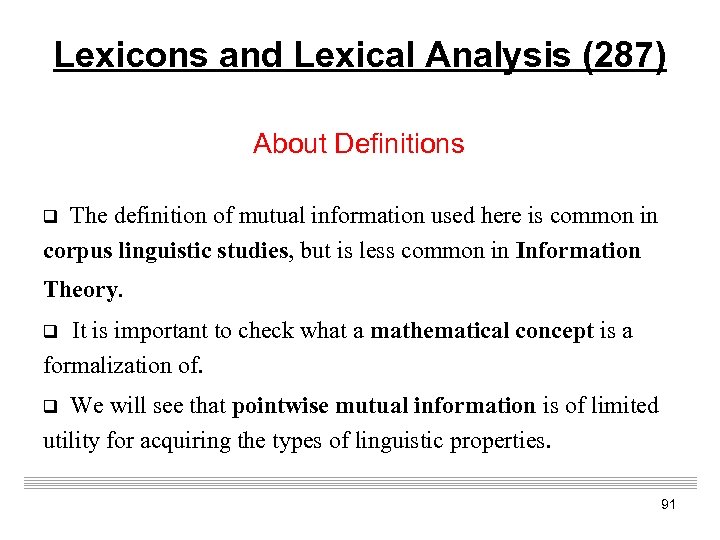 Lexicons and Lexical Analysis (287)

About Definitions

❑ The definition of mutual information used here is common in corpus linguistic studies, but is less common in Information Theory.

❑ It is important to check what a mathematical concept is a formalization of.

❑ We will see that pointwise mutual information is of limited utility for acquiring the types of linguistic properties.

91